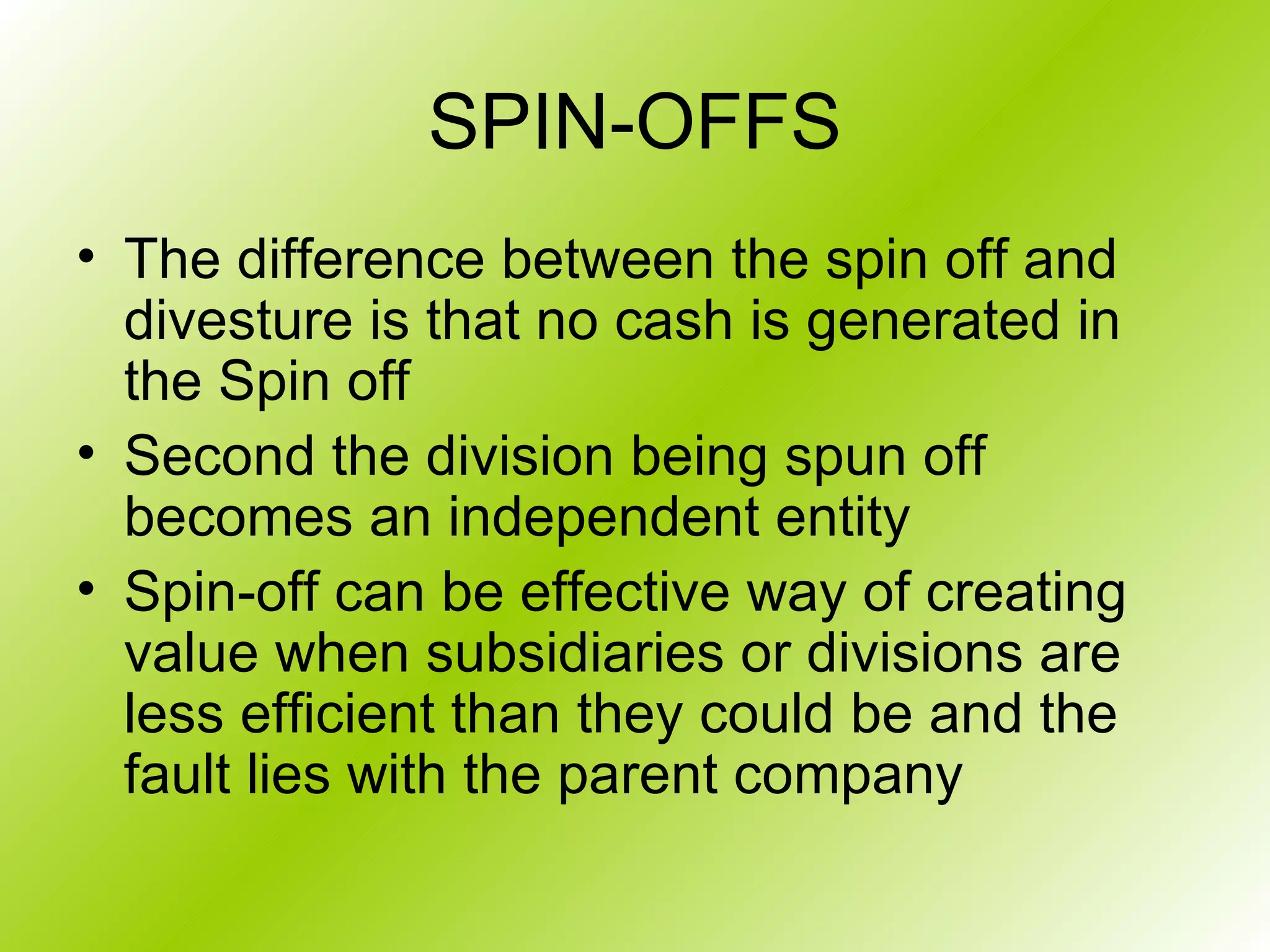 SPIN-OFFS

• The difference between the spin off and divesture is that no cash is generated in the Spin off
• Second the division being spun off becomes an independent entity
• Spin-off can be effective way of creating value when subsidiaries or divisions are less efficient than they could be and the fault lies with the parent company